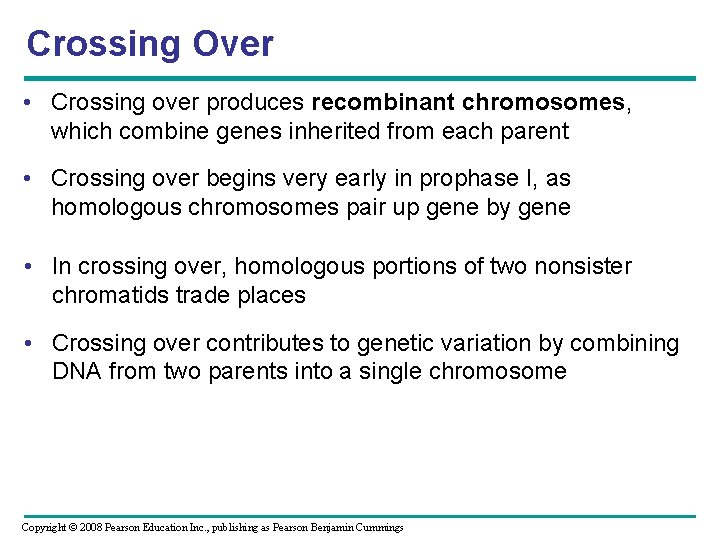 Crossing Over

• Crossing over produces recombinant chromosomes, which combine genes inherited from each parent

• Crossing over begins very early in prophase I, as homologous chromosomes pair up gene by gene

• In crossing over, homologous portions of two nonsister chromatids trade places

• Crossing over contributes to genetic variation by combining DNA from two parents into a single chromosome

Copyright © 2008 Pearson Education Inc., publishing as Pearson Benjamin Cummings